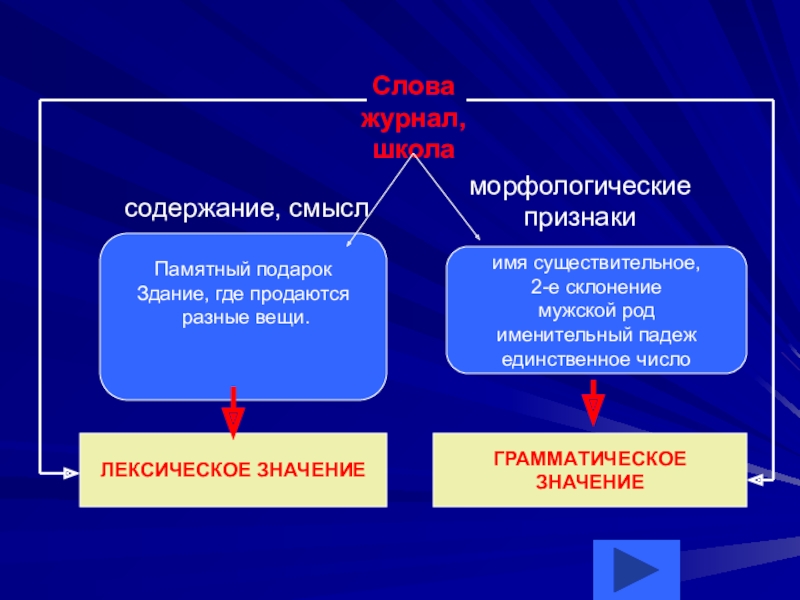 Слова журнал, школа

содержание, смысл

морфологические признаки

Памятный подарок
Здание, где продаются разные вещи.

имя существительное,
2-е склонение
мужской род
именительный падеж
единственное число

ЛЕКСИЧЕСКОЕ ЗНАЧЕНИЕ

ГРАММАТИЧЕСКОЕ ЗНАЧЕНИЕ